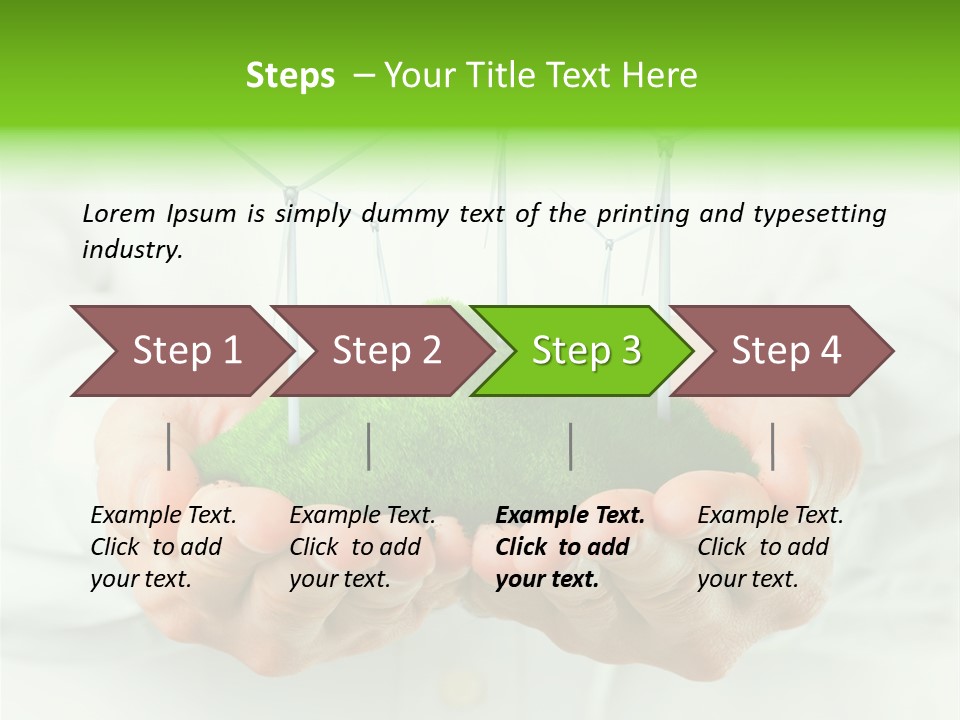 Steps – Your Title Text Here

Lorem Ipsum is simply dummy text of the printing and typesetting industry.

Step 1

Step 2

Step 3

Step 4

Example Text. Click to add your text.

Example Text. Click to add your text.

Example Text. Click to add your text.

Example Text. Click to add your text.